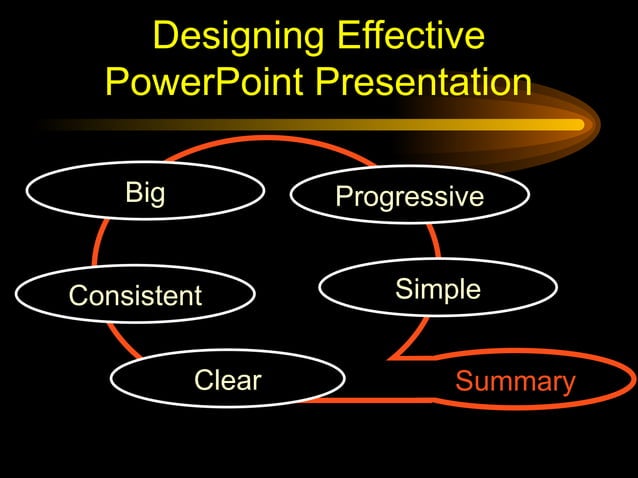 Designing Effective PowerPoint Presentation

Big

Progressive

Consistent

Simple

Clear

Summary